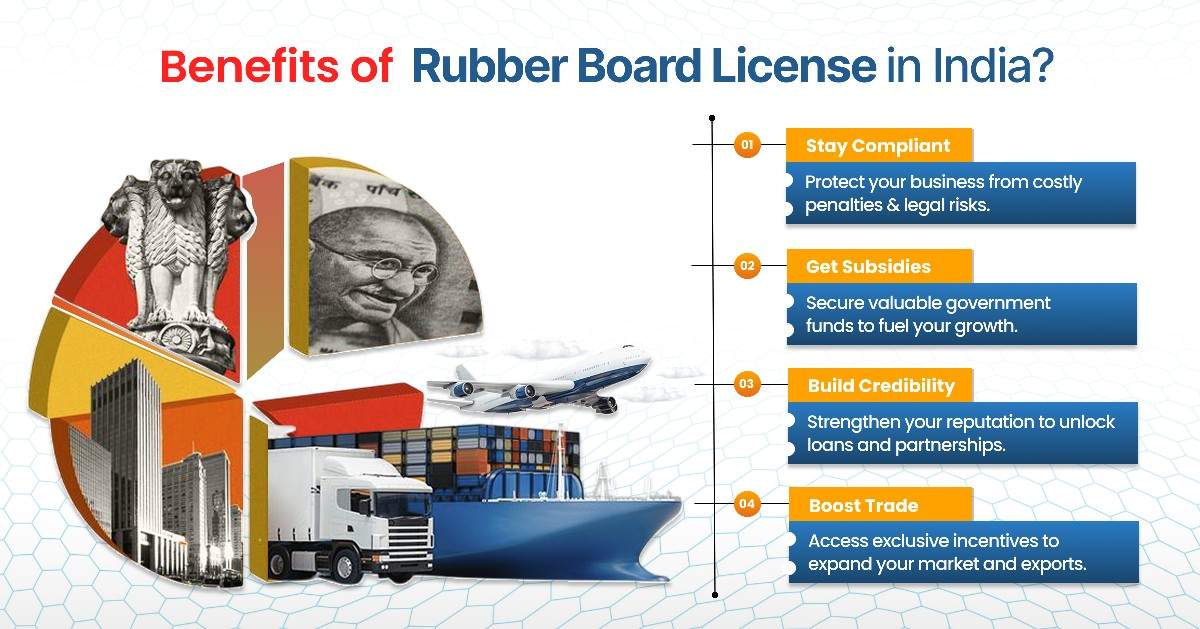 Benefits of Rubber Board License in India?

01 Stay Compliant

Protect your business from costly penalties & legal risks.

02 Get Subsidies

Secure valuable government funds to fuel your growth.

03 Build Credibility

Strengthen your reputation to unlock loans and partnerships.

04 Boost Trade

Access exclusive incentives to expand your market and exports.